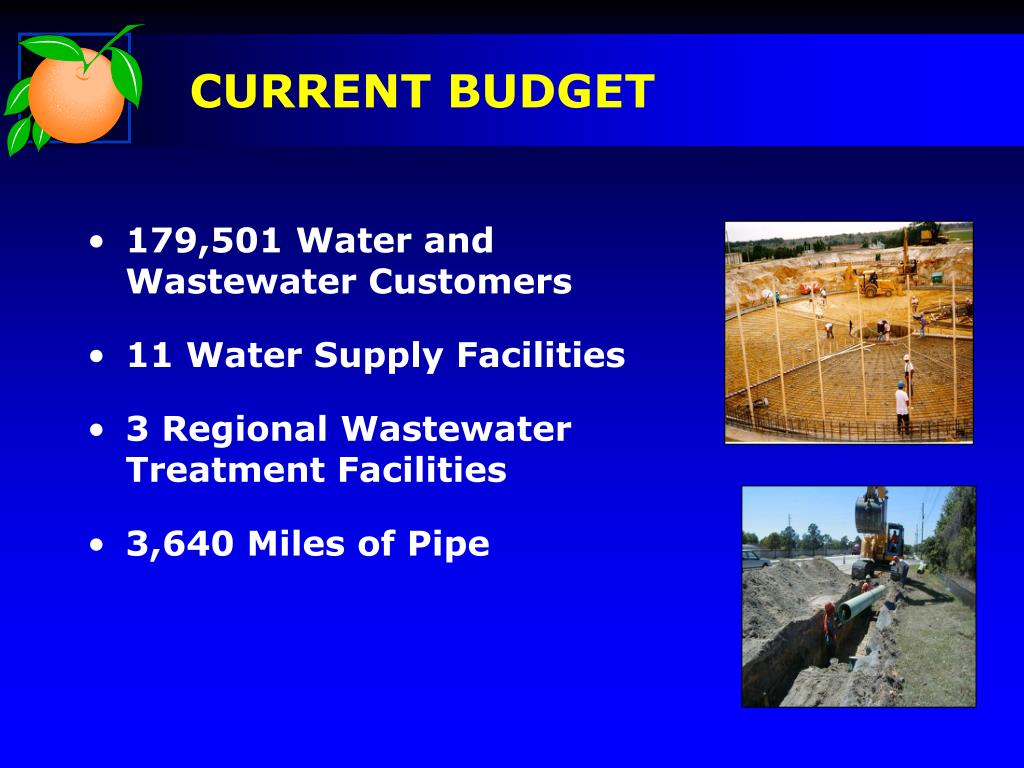 CURRENT BUDGET

• 179,501 Water and Wastewater Customers

• 11 Water Supply Facilities

• 3 Regional Wastewater Treatment Facilities

• 3,640 Miles of Pipe